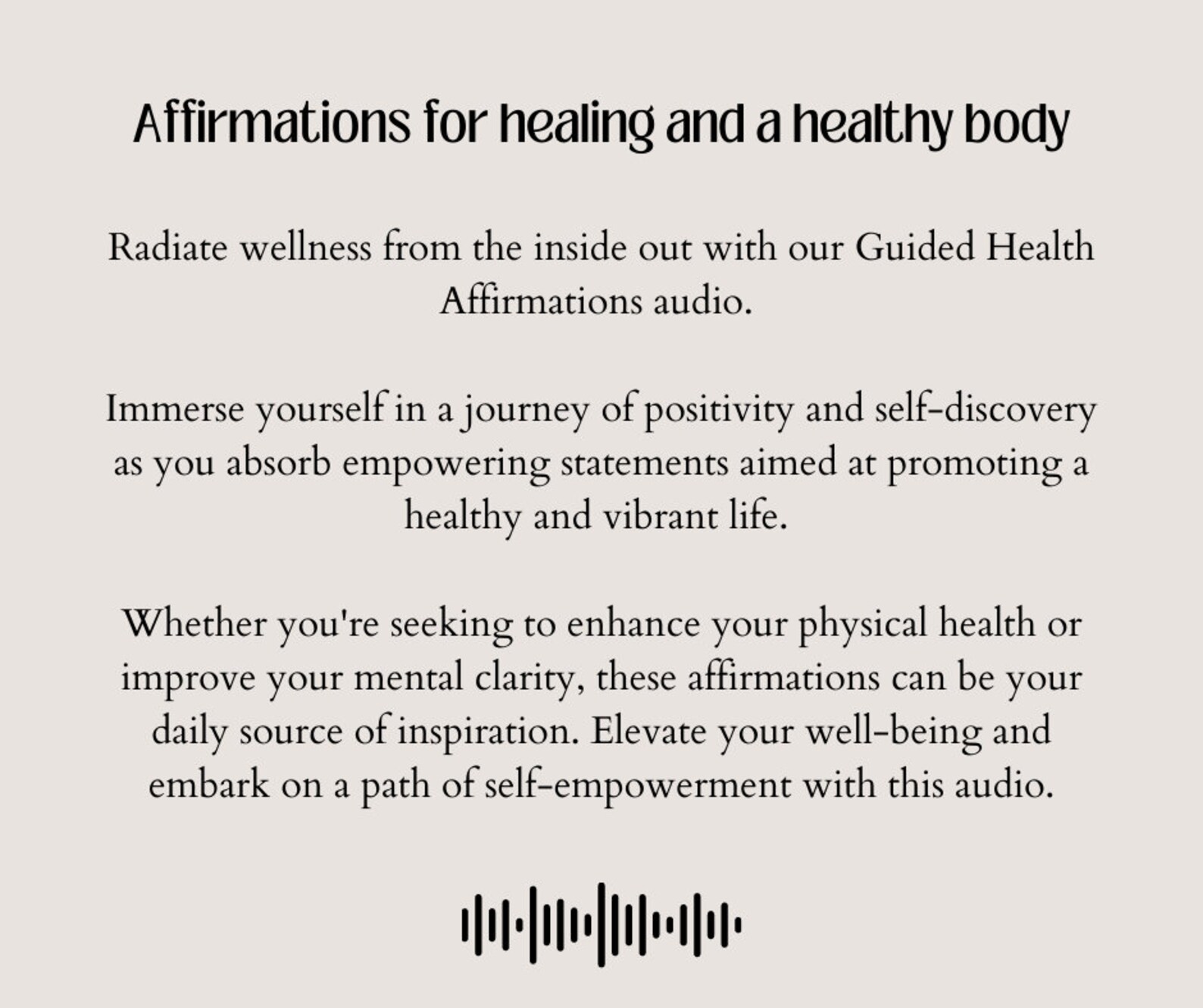 Affirmations for healing and a healthy body

Radiate wellness from the inside out with our Guided Health Affirmations audio.

Immerse yourself in a journey of positivity and self-discovery as you absorb empowering statements aimed at promoting a healthy and vibrant life.

Whether you're seeking to enhance your physical health or improve your mental clarity, these affirmations can be your daily source of inspiration. Elevate your well-being and embark on a path of self-empowerment with this audio.